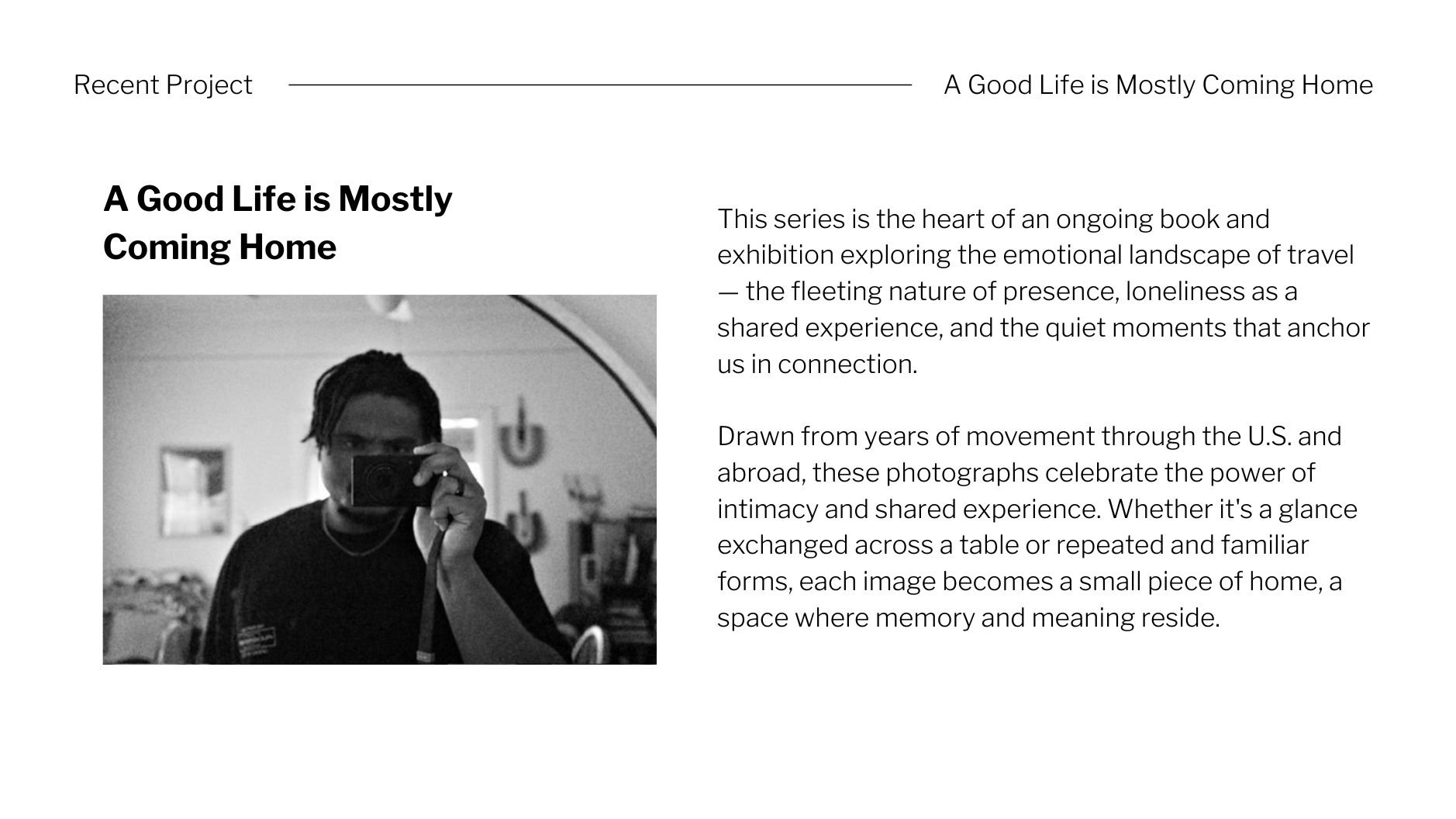 Recent Project A Good Life is Mostly Coming Home

A Good Life is Mostly Coming Home

This series is the heart of an ongoing book and exhibition exploring the emotional landscape of travel — the fleeting nature of presence, loneliness as a shared experience, and the quiet moments that anchor us in connection.

Drawn from years of movement through the U.S. and abroad, these photographs celebrate the power of intimacy and shared experience. Whether it's a glance exchanged across a table or repeated and familiar forms, each image becomes a small piece of home, a space where memory and meaning reside.